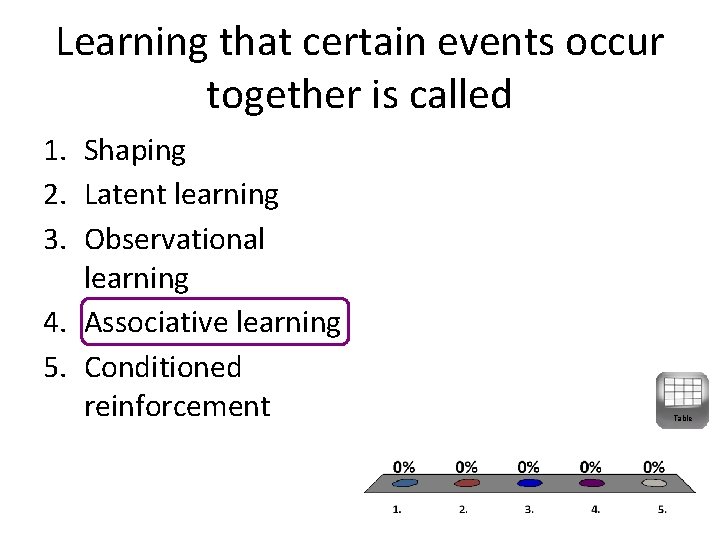 Learning that certain events occur together is called

1. Shaping
2. Latent learning
3. Observational learning
4. Associative learning
5. Conditioned reinforcement

Table

0% 0% 0% 0% 0%

1. 2. 3. 4. 5.